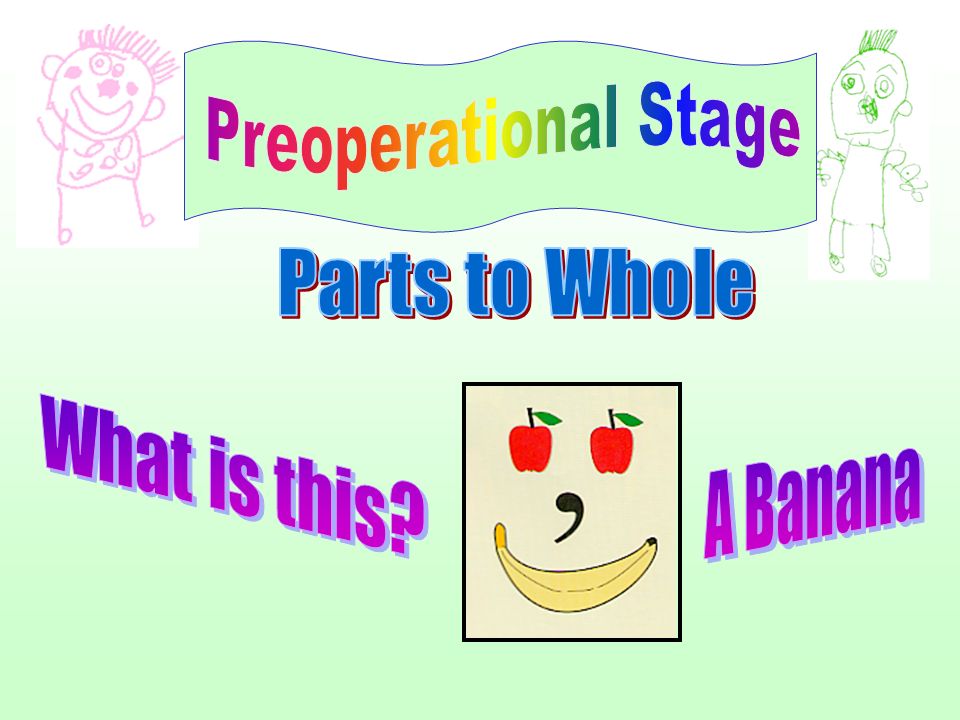 Preoperational Stage

Parts to Whole

What is this?

A Banana